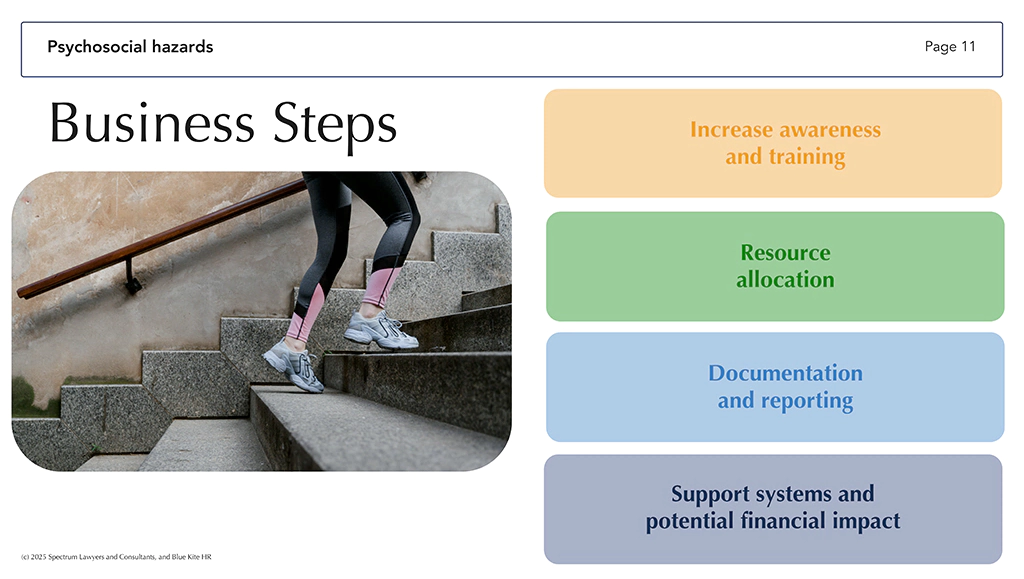 Psychosocial hazards

Page 11

Business Steps

Increase awareness and training

Resource allocation

Documentation and reporting

Support systems and potential financial impact

(c) 2025 Spectrum Lawyers and Consultants, and Blue Kite HR